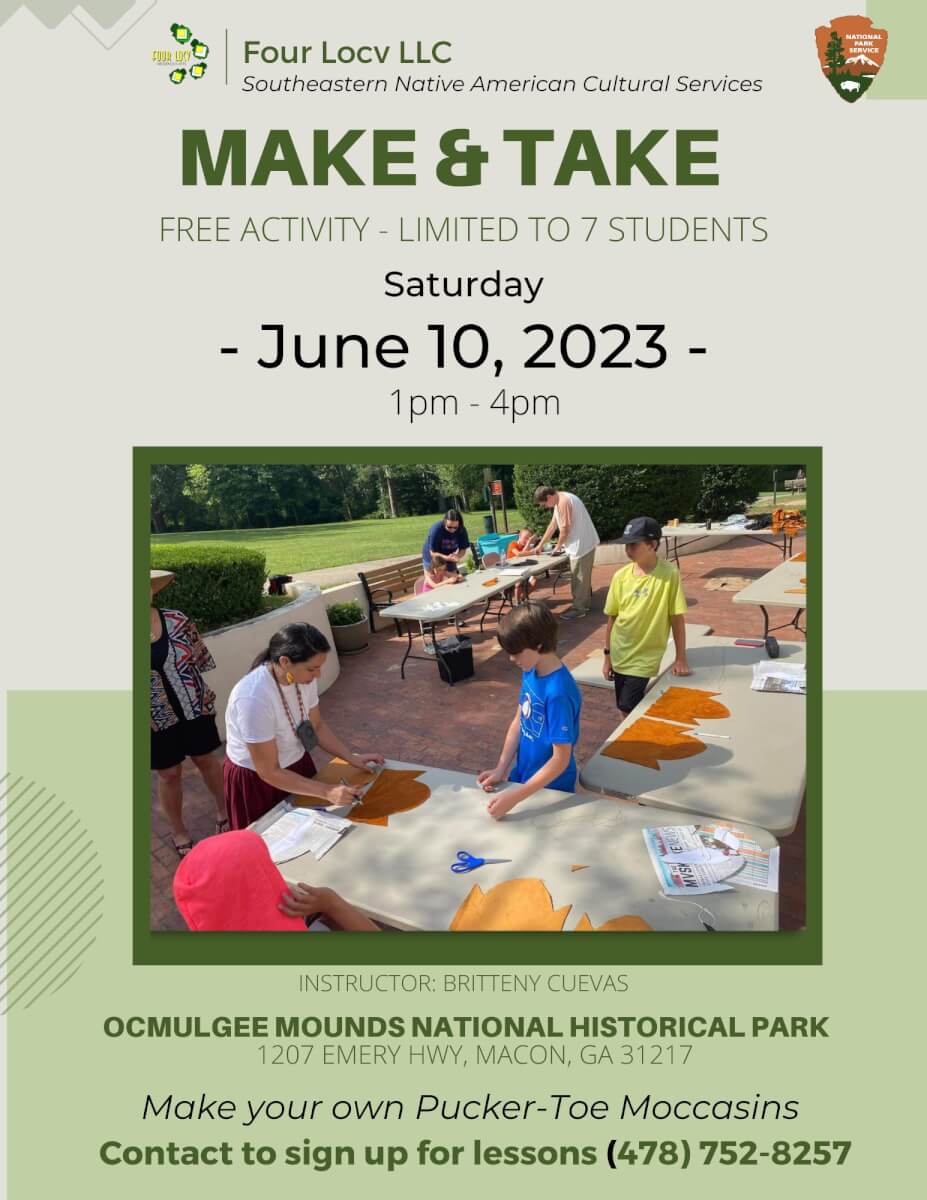 FOUR LOCV

Four Locv LLC
Southeastern Native American Cultural Services

NATIONAL PARK SERVICE

MAKE & TAKE

FREE ACTIVITY - LIMITED TO 7 STUDENTS

Saturday

- June 10, 2023 -

1pm - 4pm

INSTRUCTOR: BRITTENY CUEVAS

OCMULGEE MOUNDS NATIONAL HISTORICAL PARK
1207 EMERY HWY, MACON, GA 31217

Make your own Pucker-Toe Moccasins
Contact to sign up for lessons (478) 752-8257